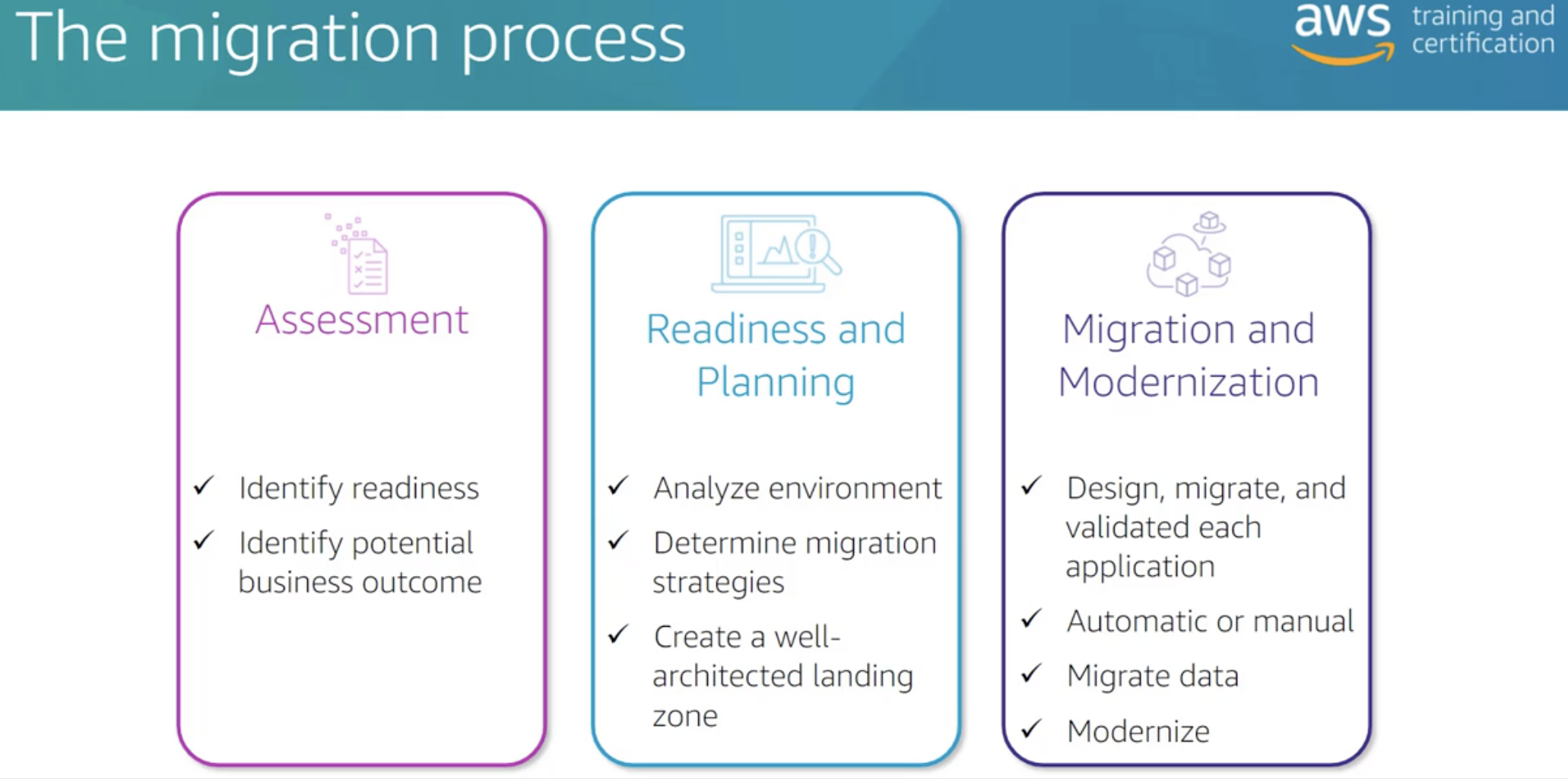 The migration process

aws training and certification

Assessment

✓ Identify readiness
✓ Identify potential business outcome

Readiness and Planning

✓ Analyze environment
✓ Determine migration strategies
✓ Create a well-architected landing zone

Migration and Modernization

✓ Design, migrate, and validated each application
✓ Automatic or manual
✓ Migrate data
✓ Modernize